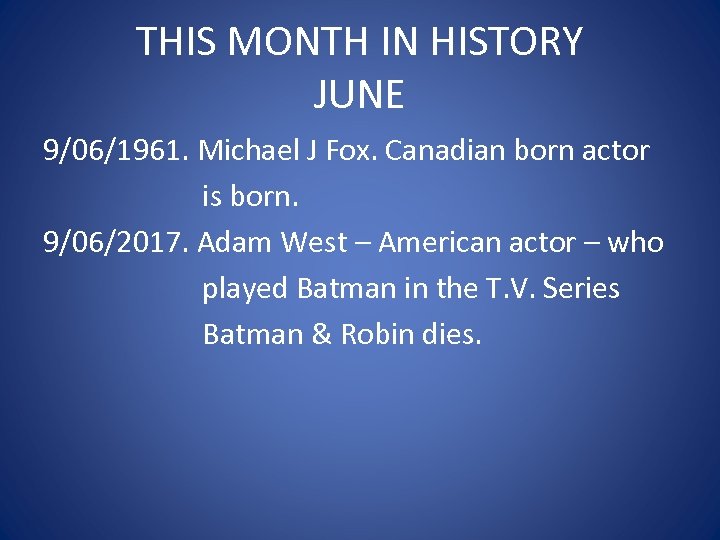 THIS MONTH IN HISTORY
JUNE

9/06/1961. Michael J Fox. Canadian born actor is born.

9/06/2017. Adam West – American actor – who played Batman in the T.V. Series Batman & Robin dies.